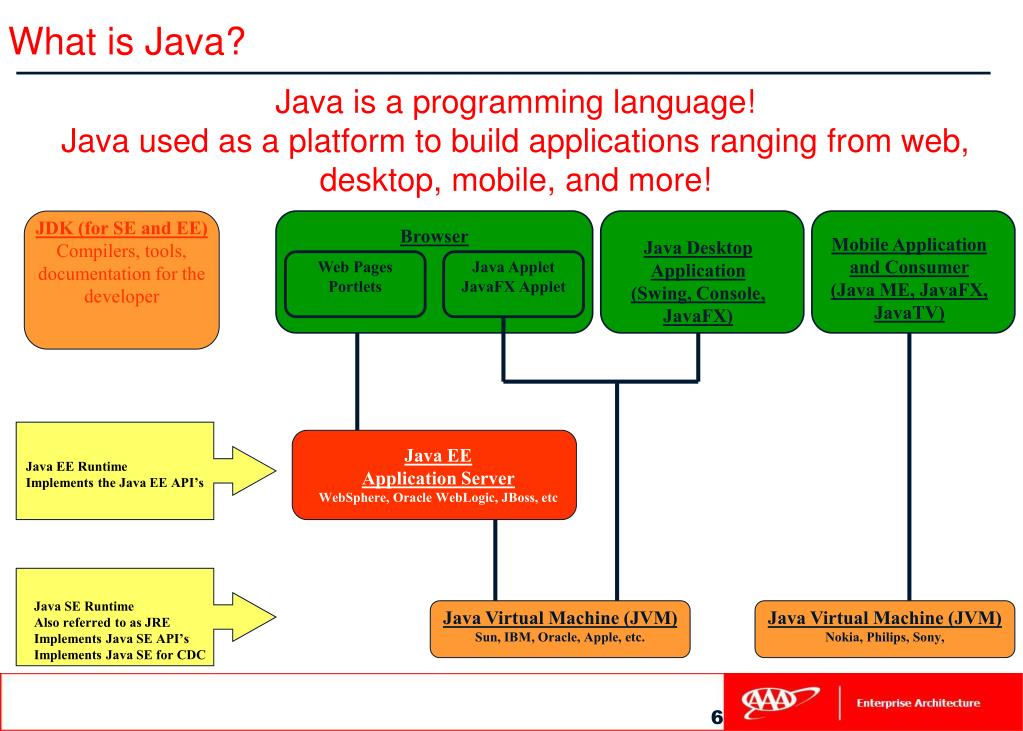 What is Java?

Java is a programming language!
Java used as a platform to build applications ranging from web, desktop, mobile, and more!

JDK (for SE and EE)
Compilers, tools, documentation for the developer

Browser

Web Pages
Portlets

Java Applet
JavaFX Applet

Java Desktop Application (Swing, Console, JavaFX)

Mobile Application and Consumer (Java ME, JavaFX, JavaTV)

Java EE Runtime
Implements the Java EE API's

Java EE
Application Server
WebSphere, Oracle WebLogic, JBoss, etc

Java SE Runtime
Also referred to as JRE
Implements Java SE API's
Implements Java SE for CDC

Java Virtual Machine (JVM)
Sun, IBM, Oracle, Apple, etc.

Java Virtual Machine (JVM)
Nokia, Philips, Sony,

6

AAA

Enterprise Architecture